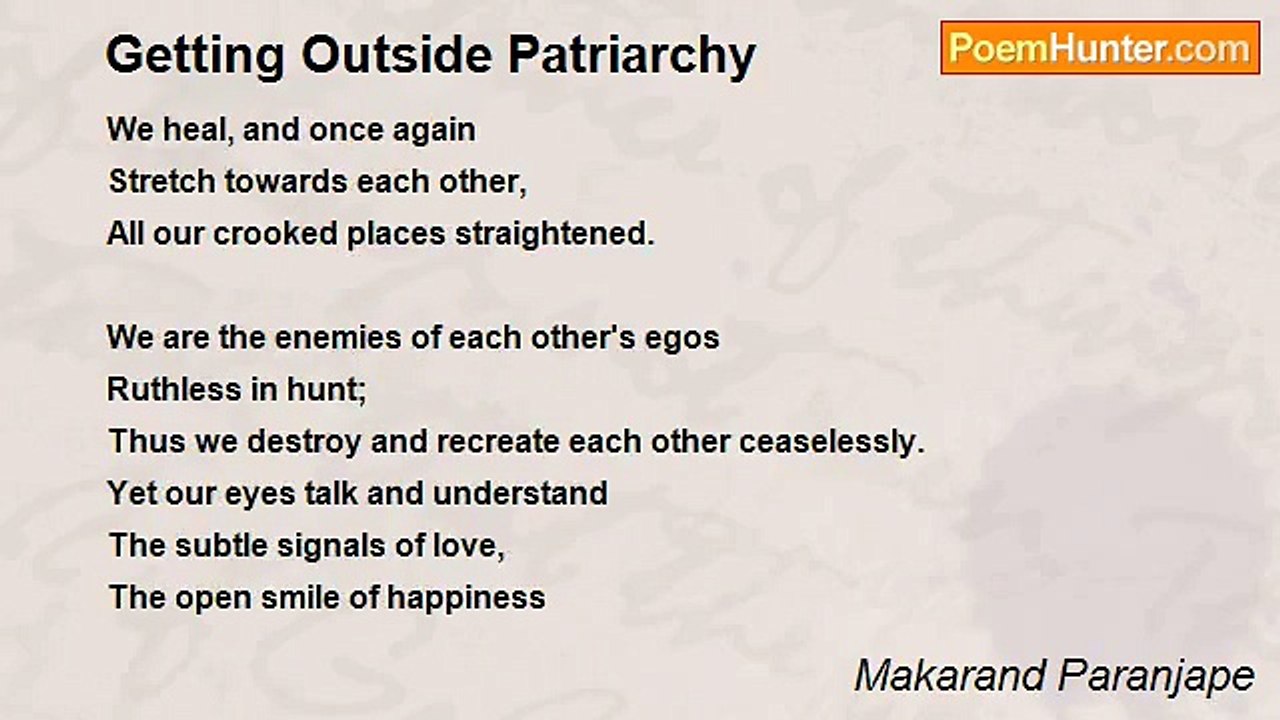 Getting Outside Patriarchy

PoemHunter.com

We heal, and once again
Stretch towards each other,
All our crooked places straightened.

We are the enemies of each other's egos
Ruthless in hunt;
Thus we destroy and recreate each other ceaselessly.
Yet our eyes talk and understand
The subtle signals of love,
The open smile of happiness

Makarand Paranjape